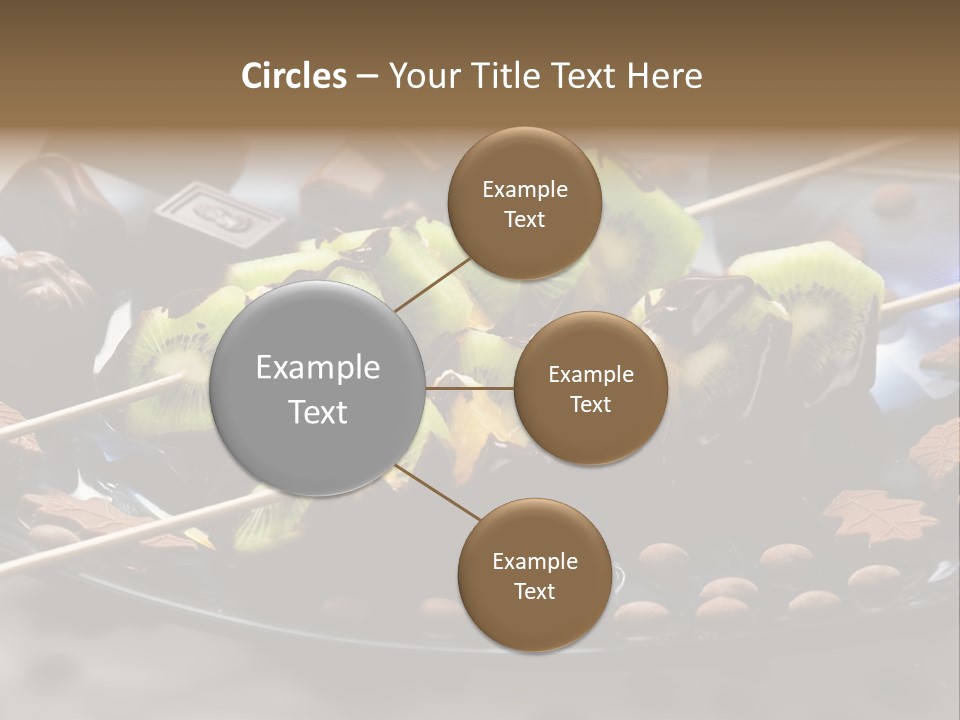 Circles – Your Title Text Here

Example Text

Example Text

Example Text

Example Text